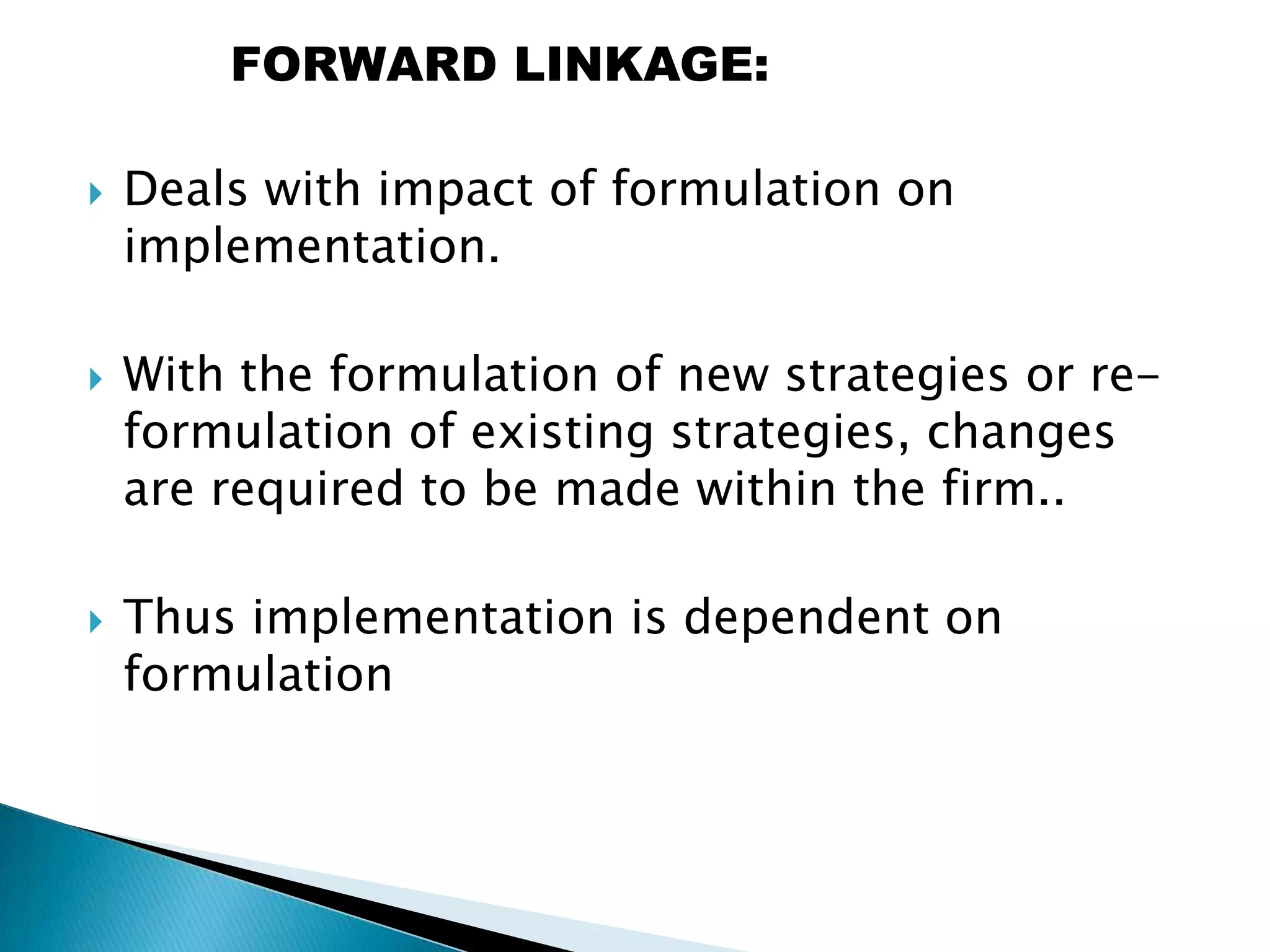 FORWARD LINKAGE:

Deals with impact of formulation on implementation.

With the formulation of new strategies or re-formulation of existing strategies, changes are required to be made within the firm..

Thus implementation is dependent on formulation